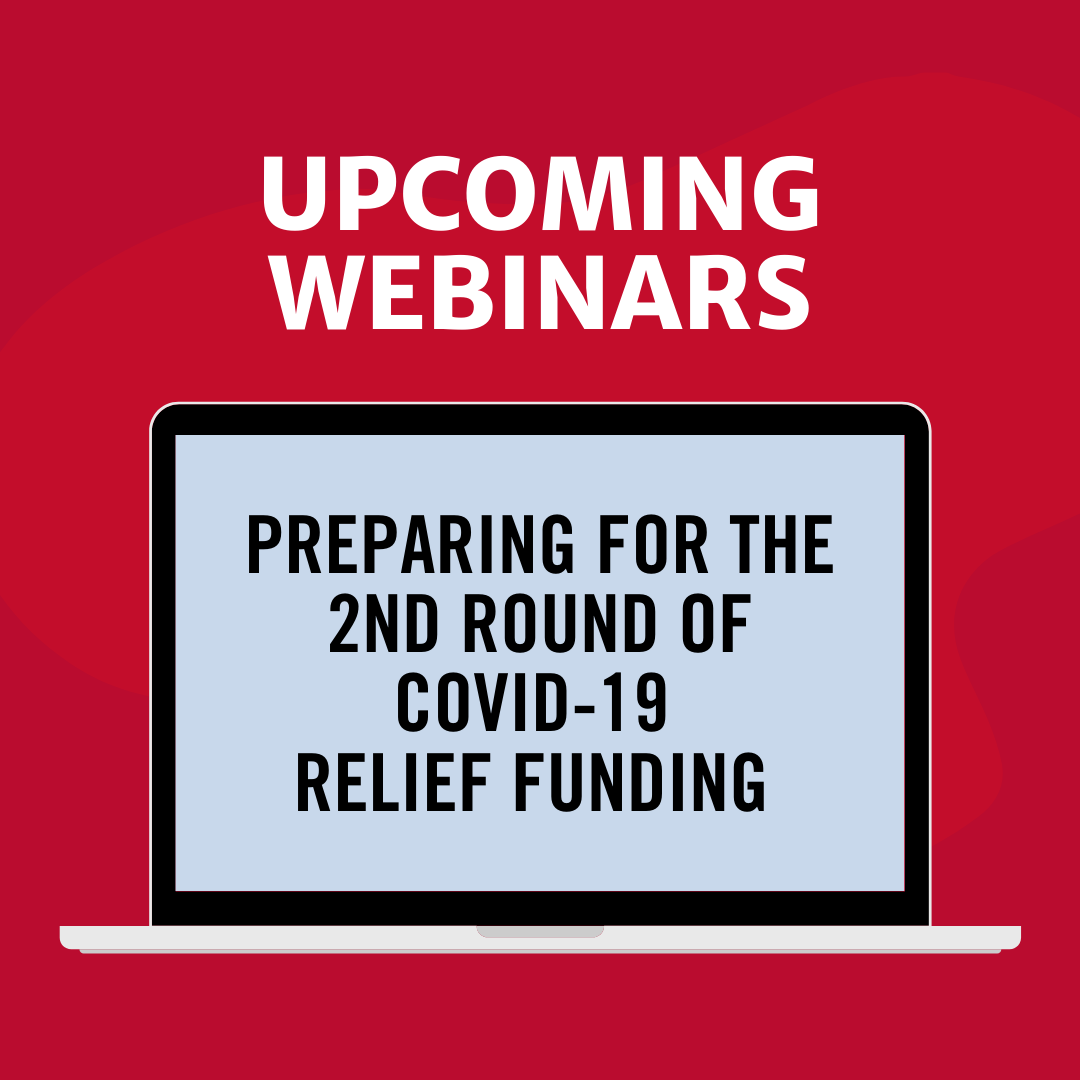 UPCOMING WEBINARS

PREPARING FOR THE 2ND ROUND OF COVID-19 RELIEF FUNDING